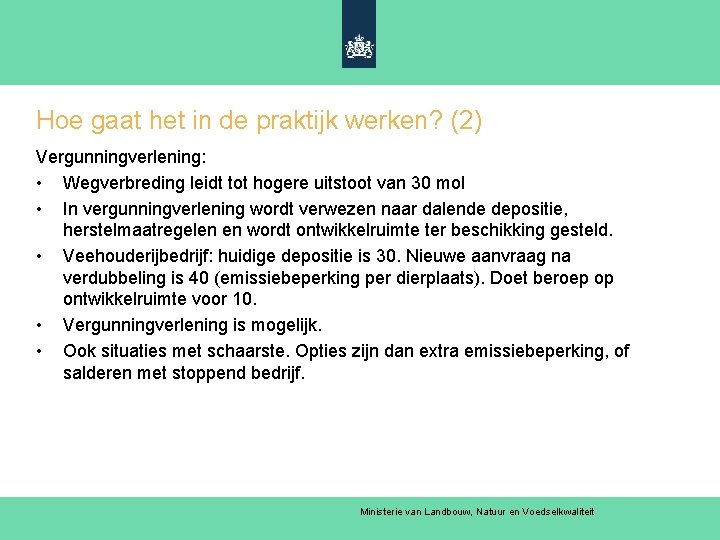 Hoe gaat het in de praktijk werken? (2)

Vergunningverlening:

• Wegverbreding leidt tot hogere uitstoot van 30 mol
• In vergunningverlening wordt verwezen naar dalende depositie, herstelmaatregelen en wordt ontwikkelruimte ter beschikking gesteld.
• Veehouderijbedrijf: huidige depositie is 30. Nieuwe aanvraag na verdubbeling is 40 (emissiebeperking per dierplaats). Doet beroep op ontwikkelruimte voor 10.
• Vergunningverlening is mogelijk.
• Ook situaties met schaarste. Opties zijn dan extra emissiebeperking, of salderen met stoppend bedrijf.

Ministerie van Landbouw, Natuur en Voedselkwaliteit